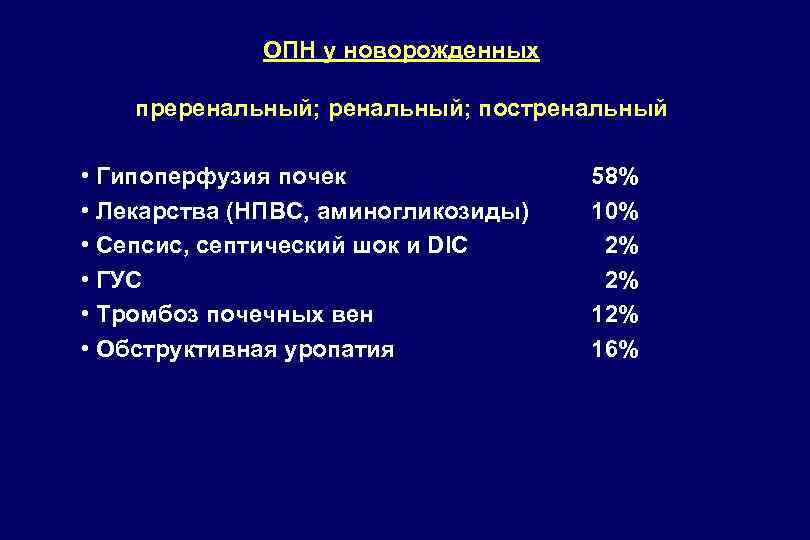 ОПН у новорожденных

преренальный; ренальный; постренальный

• Гипоперфузия почек 58%
• Лекарства (НПВС, аминогликозиды) 10%
• Сепсис, септический шок и DIC 2%
• ГУС 2%
• Тромбоз почечных вен 12%
• Обструктивная уропатия 16%